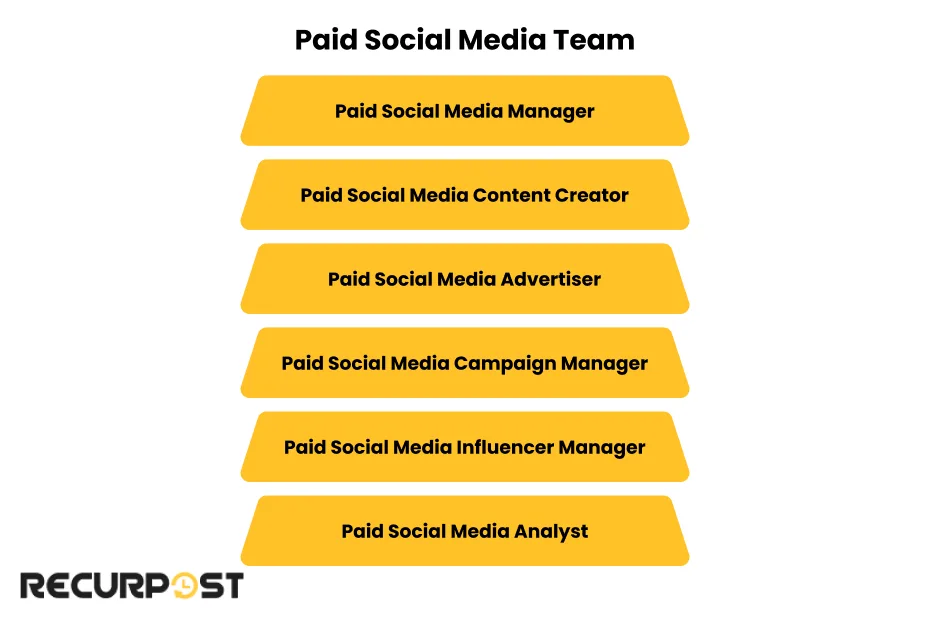 Paid Social Media Team

Paid Social Media Manager

Paid Social Media Content Creator

Paid Social Media Advertiser

Paid Social Media Campaign Manager

Paid Social Media Influencer Manager

Paid Social Media Analyst

RECURPOST